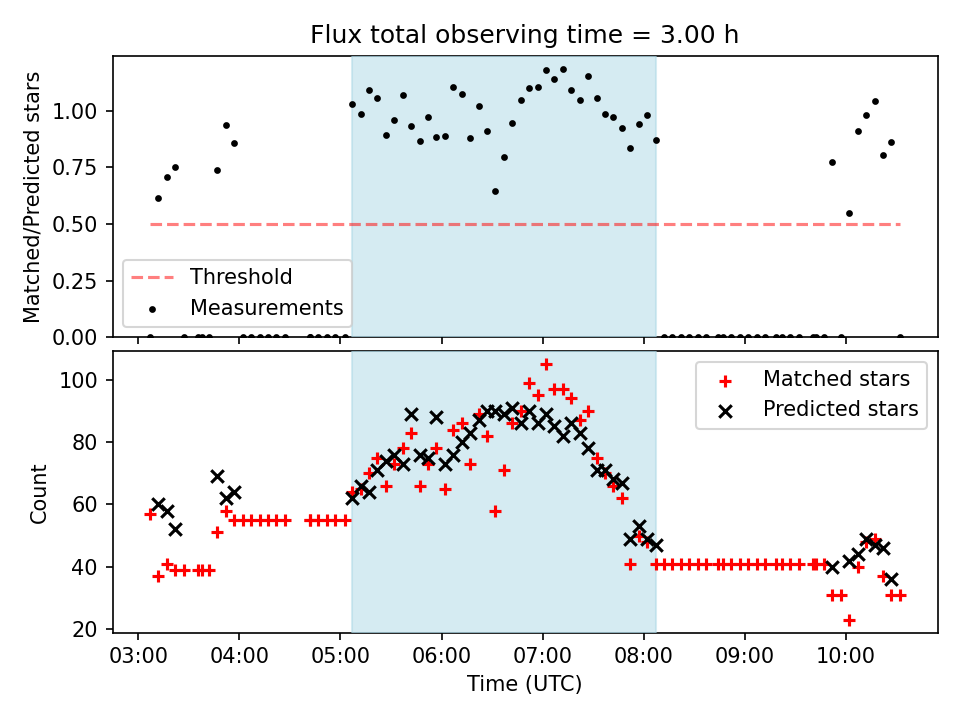 Flux total observing time = 3.00 h

Matched/Predicted stars

1.00
0.75
0.50
0.25
0.00

Threshold
Measurements

Count

100
80
60
40
20

Matched stars
Predicted stars

03:00
04:00
05:00
06:00
07:00
08:00
09:00
10:00

Time (UTC)